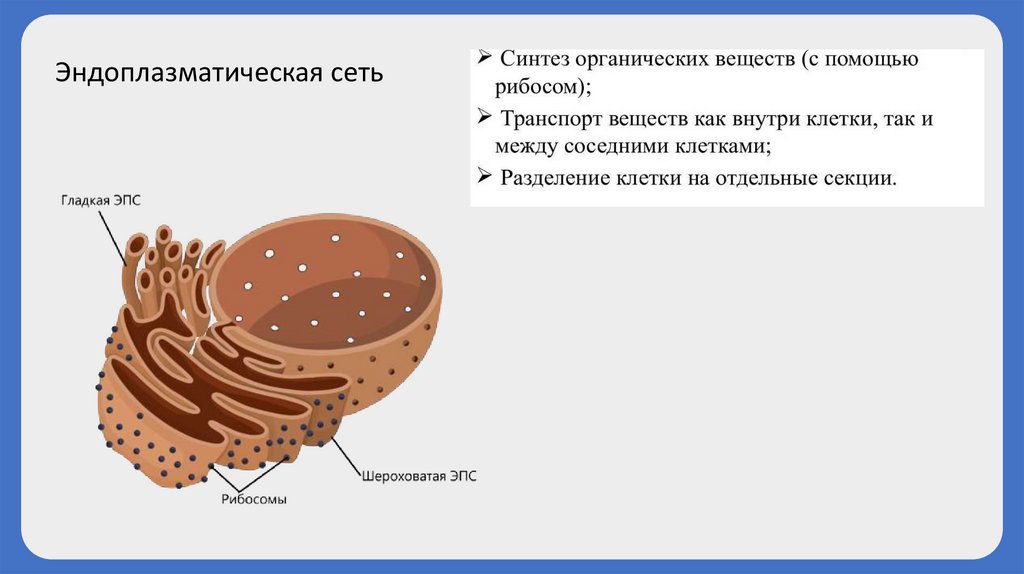 Эндоплазматическая сеть

➢ Синтез органических веществ (с помощью рибосом);
➢ Транспорт веществ как внутри клетки, так и между соседними клетками;
➢ Разделение клетки на отдельные секции.

Гладкая ЭПС

Шероховатая ЭПС

Рибосомы